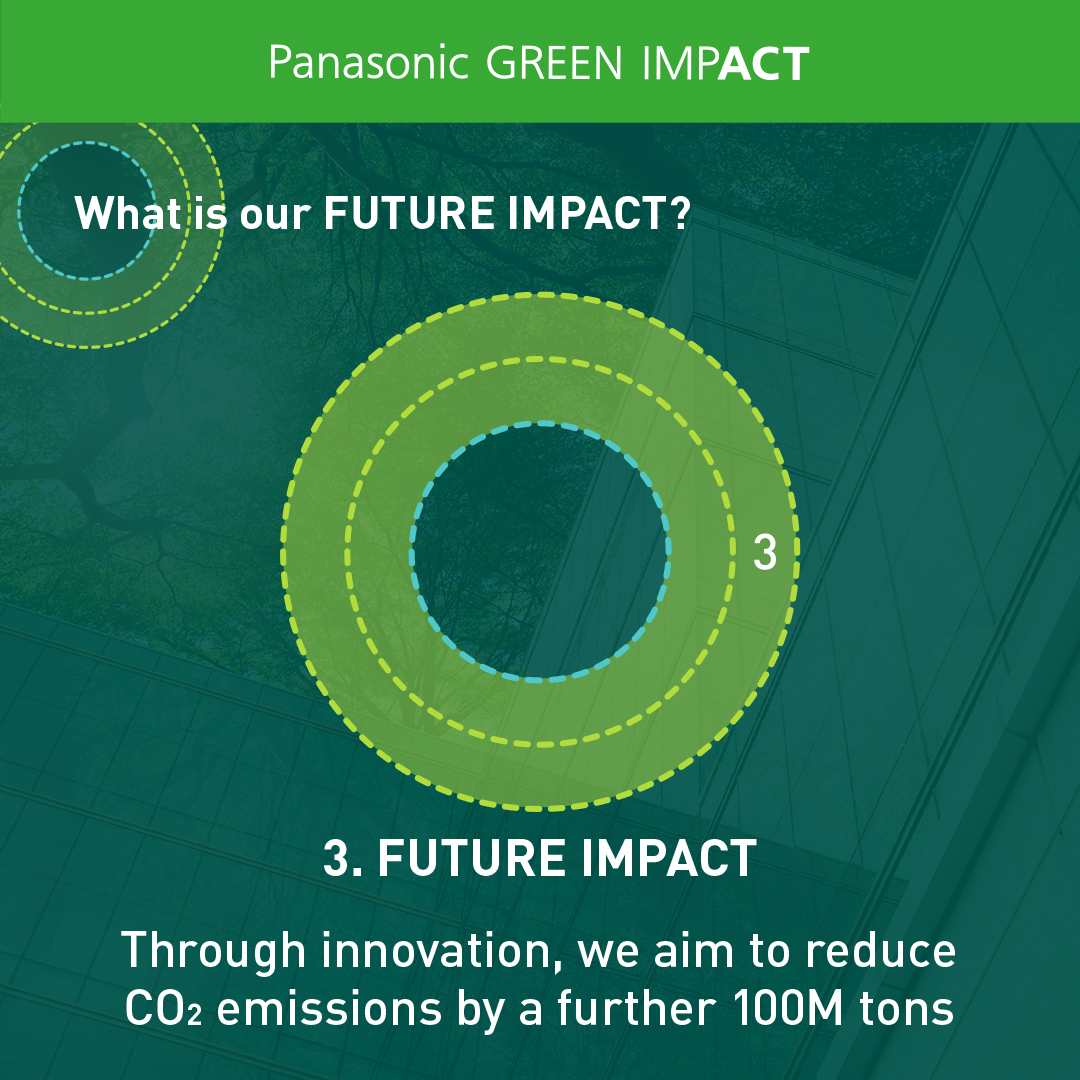 Panasonic GREEN IMPACT

What is our FUTURE IMPACT?

3

3. FUTURE IMPACT

Through innovation, we aim to reduce $CO_2$ emissions by a further 100M tons